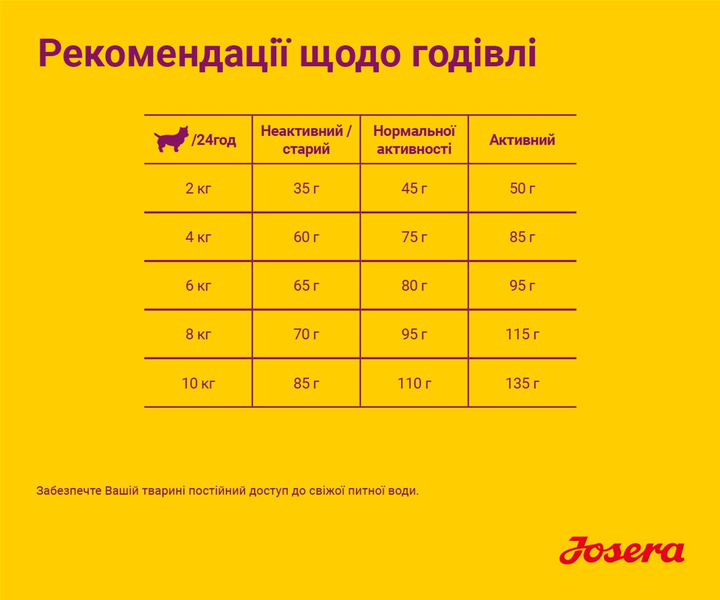 Рекомендації щодо годівлі

| /24год | Неактивний / старий | Нормальної активності | Активний |
|---|---|---|---|
| 2 кг | 35 г | 45 г | 50 г |
| 4 кг | 60 г | 75 г | 85 г |
| 6 кг | 65 г | 80 г | 95 г |
| 8 кг | 70 г | 95 г | 115 г |
| 10 кг | 85 г | 110 г | 135 г |

Забезпечте Вашій тварині постійний доступ до свіжої питної води.

Josera